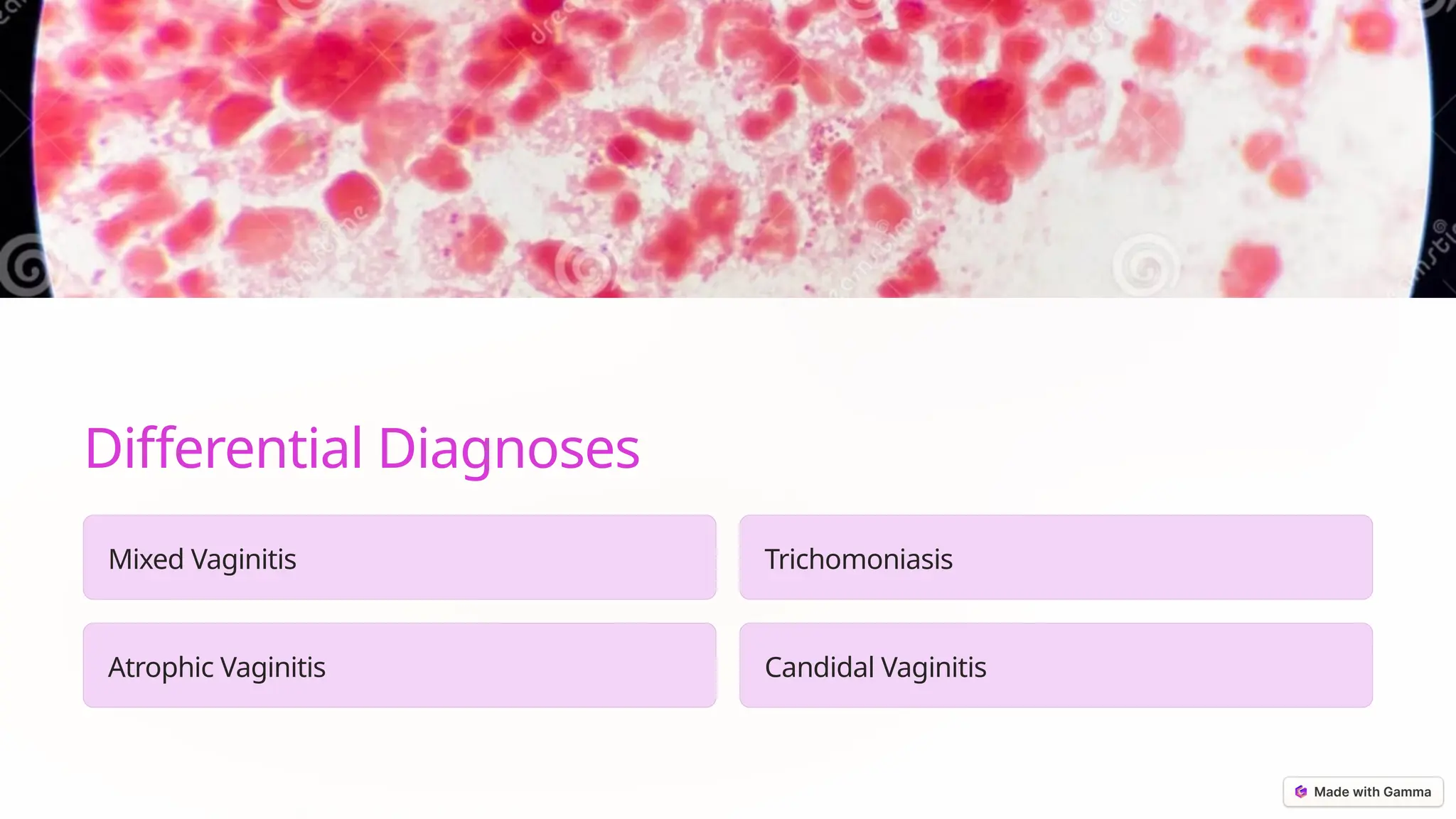 Differential Diagnoses

Mixed Vaginitis

Trichomoniasis

Atrophic Vaginitis

Candidal Vaginitis

Made with Gamma